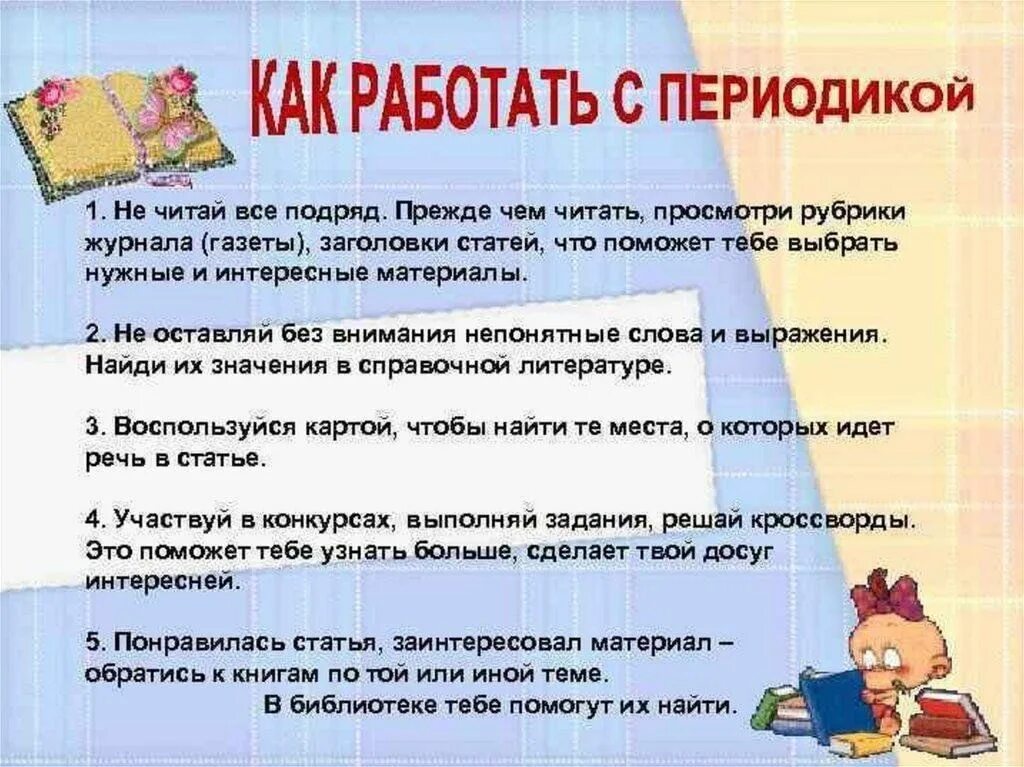 КАК РАБОТАТЬ С ПЕРИОДИКОЙ

1. Не читай все подряд. Прежде чем читать, просмотри рубрики журнала (газеты), заголовки статей, что поможет тебе выбрать нужные и интересные материалы.

2. Не оставляй без внимания непонятные слова и выражения. Найди их значения в справочной литературе.

3. Воспользуйся картой, чтобы найти те места, о которых идет речь в статье.

4. Участвуй в конкурсах, выполняй задания, решай кроссворды. Это поможет тебе узнать больше, сделает твой досуг интересней.

5. Понравилась статья, заинтересовал материал – обратись к книгам по той или иной теме.
В библиотеке тебе помогут их найти.